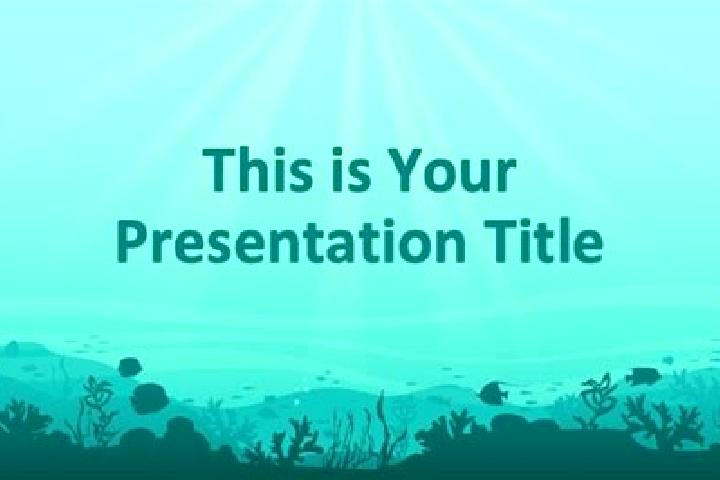 This is Your
Presentation Title